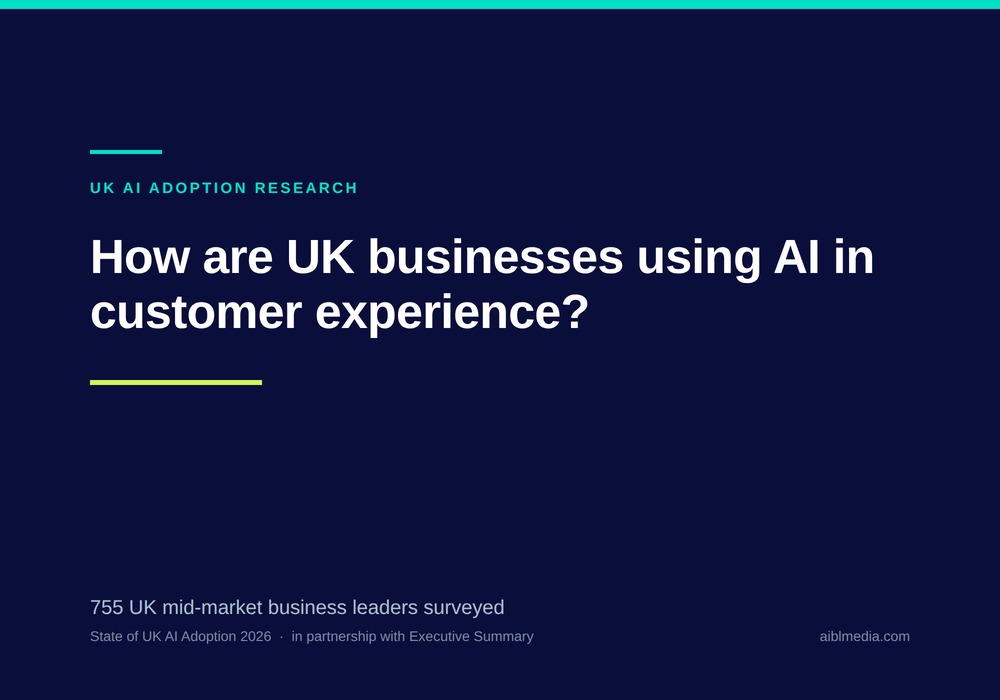 UK AI ADOPTION RESEARCH

How are UK businesses using AI in customer experience?

755 UK mid-market business leaders surveyed

State of UK AI Adoption 2026 · in partnership with Executive Summary

aiblmedia.com